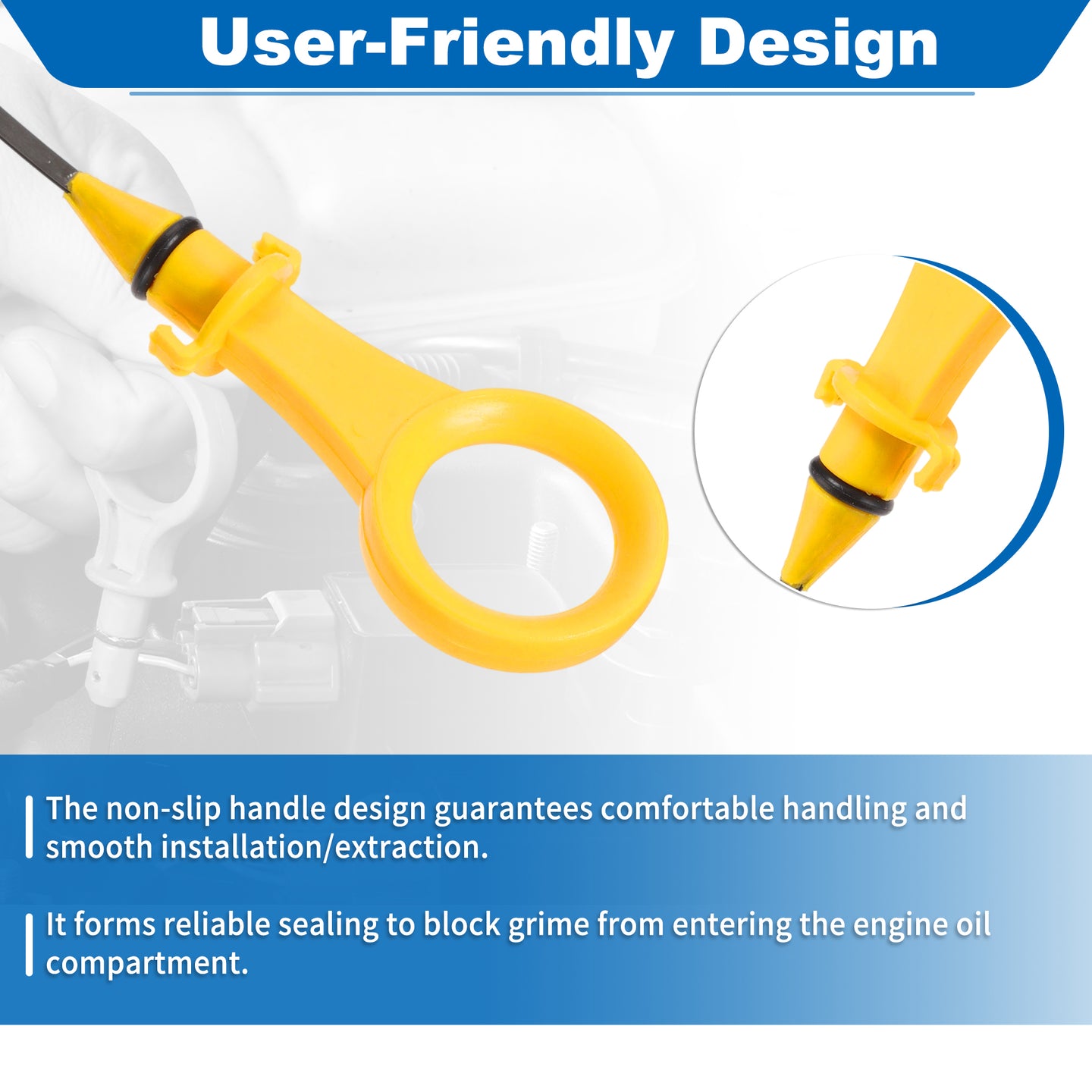 User-Friendly Design

The non-slip handle design guarantees comfortable handling and smooth installation/extraction.

It forms reliable sealing to block grime from entering the engine oil compartment.